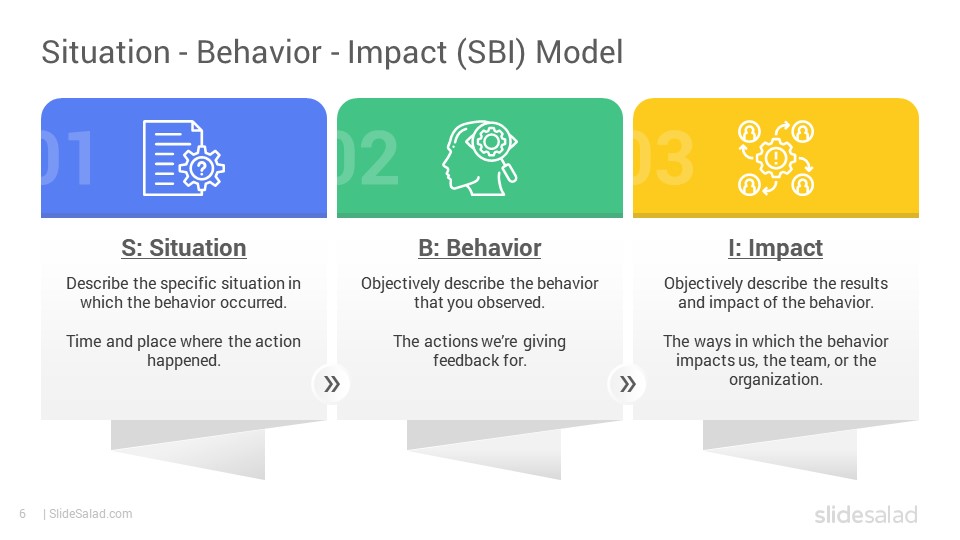 Situation - Behavior - Impact (SBI) Model

01

S: Situation

Describe the specific situation in which the behavior occurred.

Time and place where the action happened.

»

02

B: Behavior

Objectively describe the behavior that you observed.

The actions we're giving feedback for.

»

03

I: Impact

Objectively describe the results and impact of the behavior.

The ways in which the behavior impacts us, the team, or the organization.

6 | SlideSalad.com

slidesalad